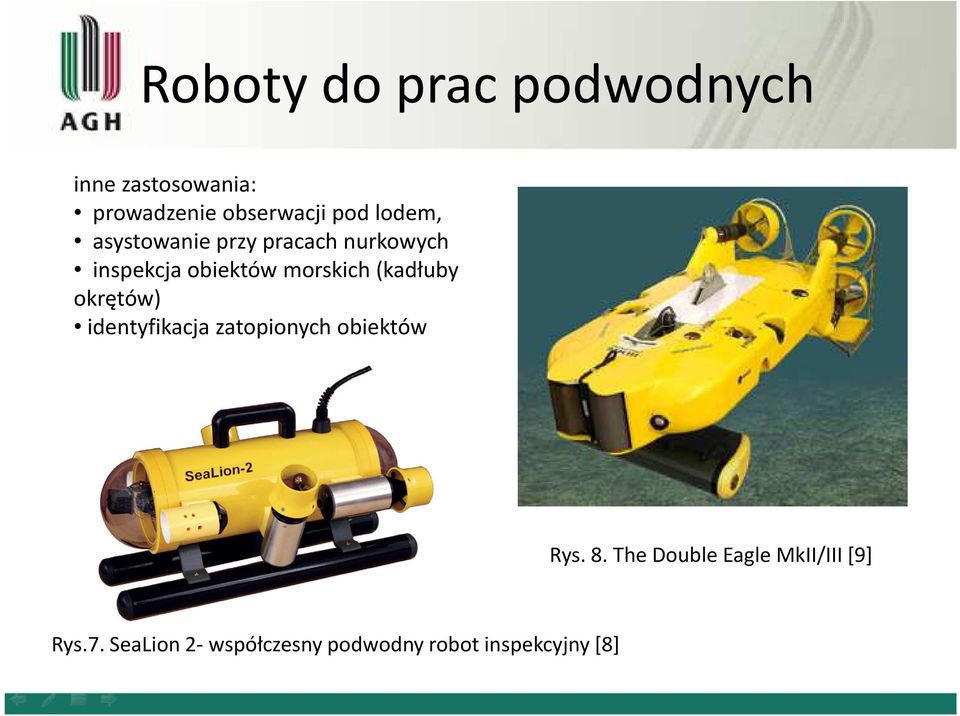 AGH

Roboty do prac podwodnych

inne zastosowania:
• prowadzenie obserwacji pod lodem,
• asystowanie przy pracach nurkowych
• inspekcja obiektów morskich (kadłuby okrętów)
• identyfikacja zatopionych obiektów

SeaLion-2

Rys. 8. The Double Eagle MkII/III [9]

Rys.7. SeaLion 2- współczesny podwodny robot inspekcyjny [8]